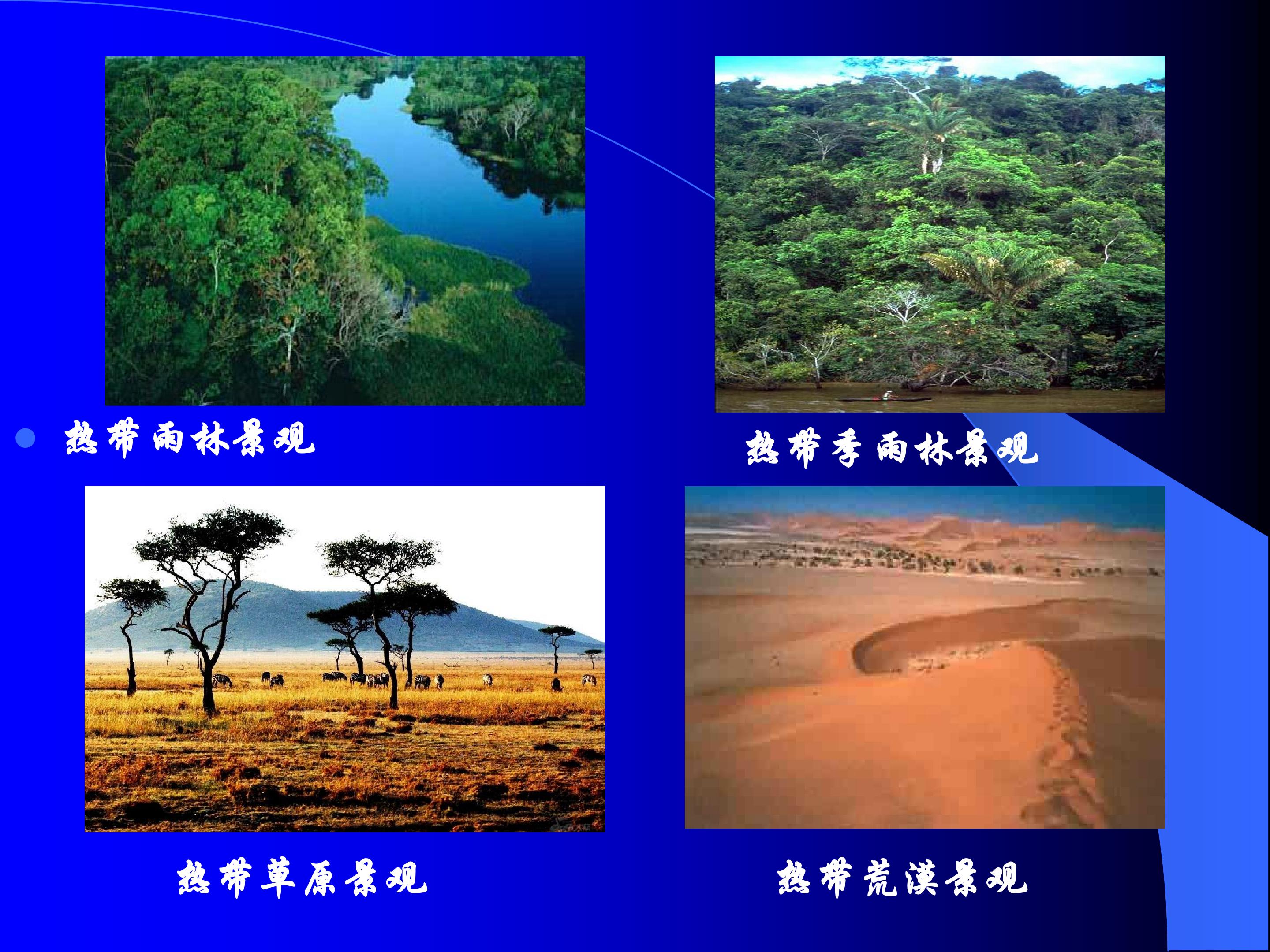 热带雨林景观

热带季雨林景观

热带草原景观

热带荒漠景观